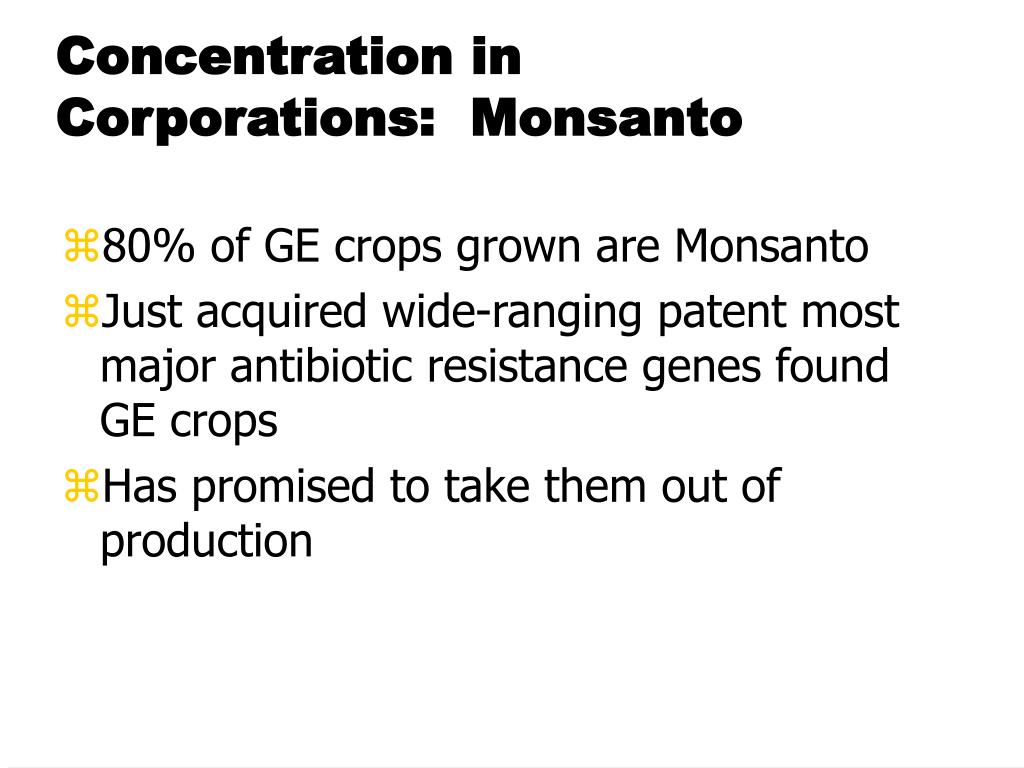 Concentration in Corporations: Monsanto

⌘80% of GE crops grown are Monsanto
⌘Just acquired wide-ranging patent most major antibiotic resistance genes found GE crops
⌘Has promised to take them out of production